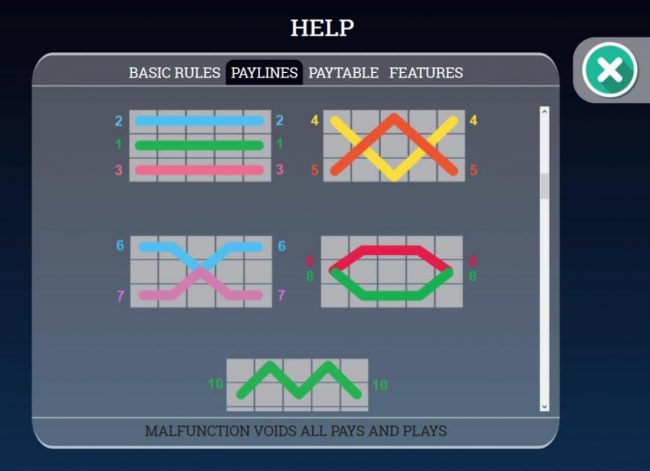 HELP

BASIC RULES PAYLINES PAYTABLE FEATURES

2 2
1 1
3 3

4 4
5 5

6 6
7 7

9 9
8 8

10 10

MALFUNCTION VOIDS ALL PAYS AND PLAYS